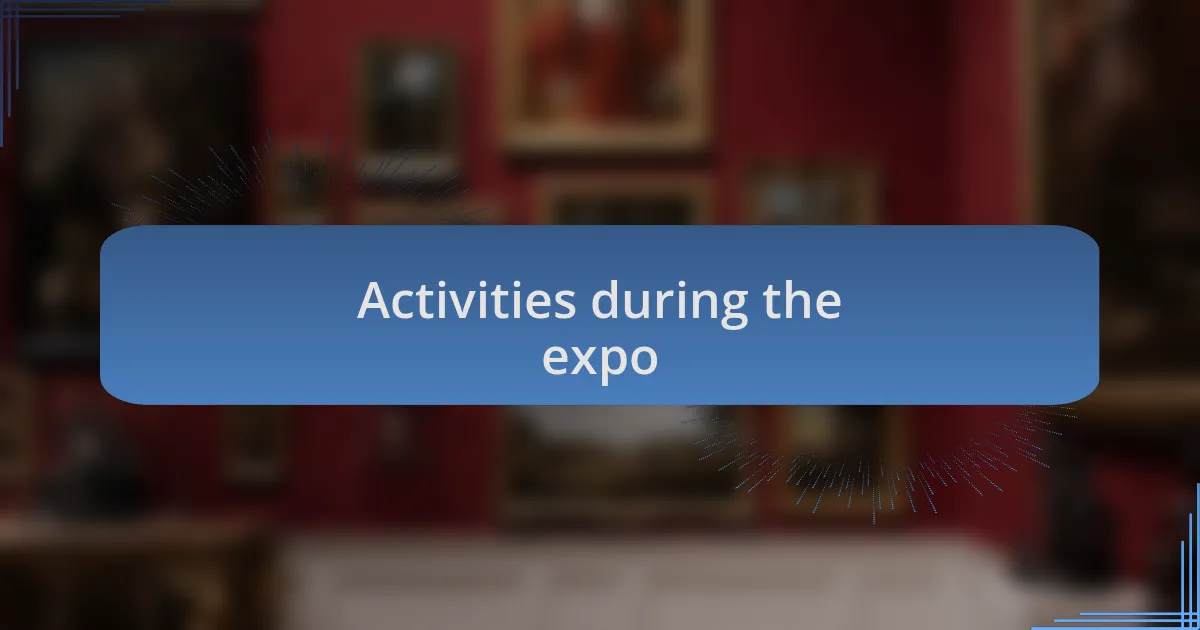 Activities during the expo